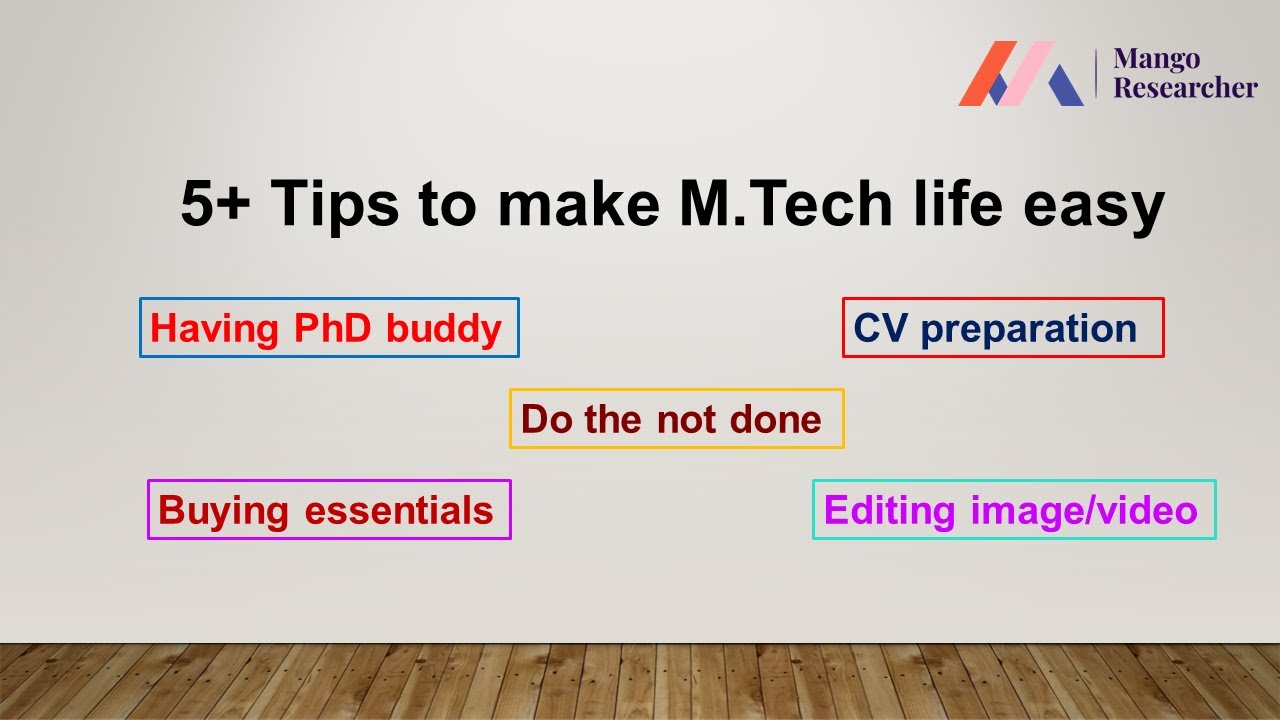 Mango Researcher

5+ Tips to make M.Tech life easy

Having PhD buddy

CV preparation

Do the not done

Buying essentials

Editing image/video